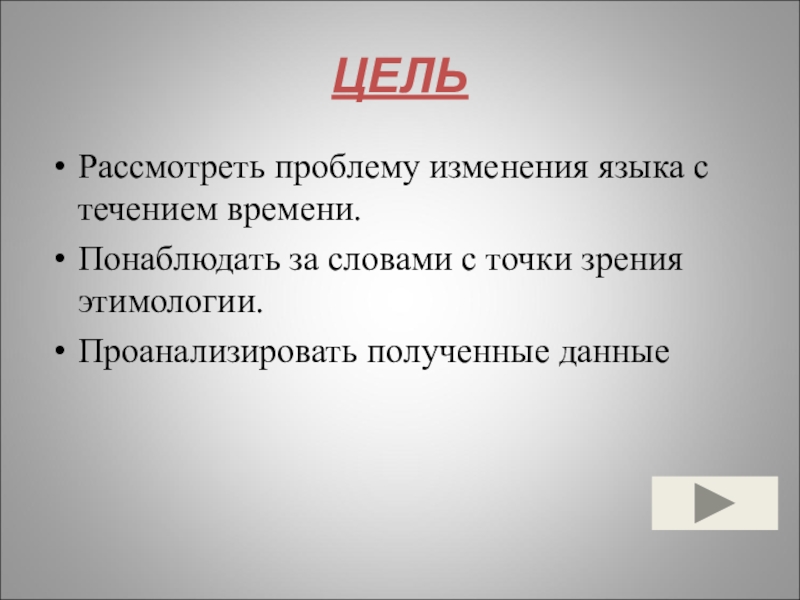 ЦЕЛЬ

• Рассмотреть проблему изменения языка с течением времени.
• Понаблюдать за словами с точки зрения этимологии.
• Проанализировать полученные данные